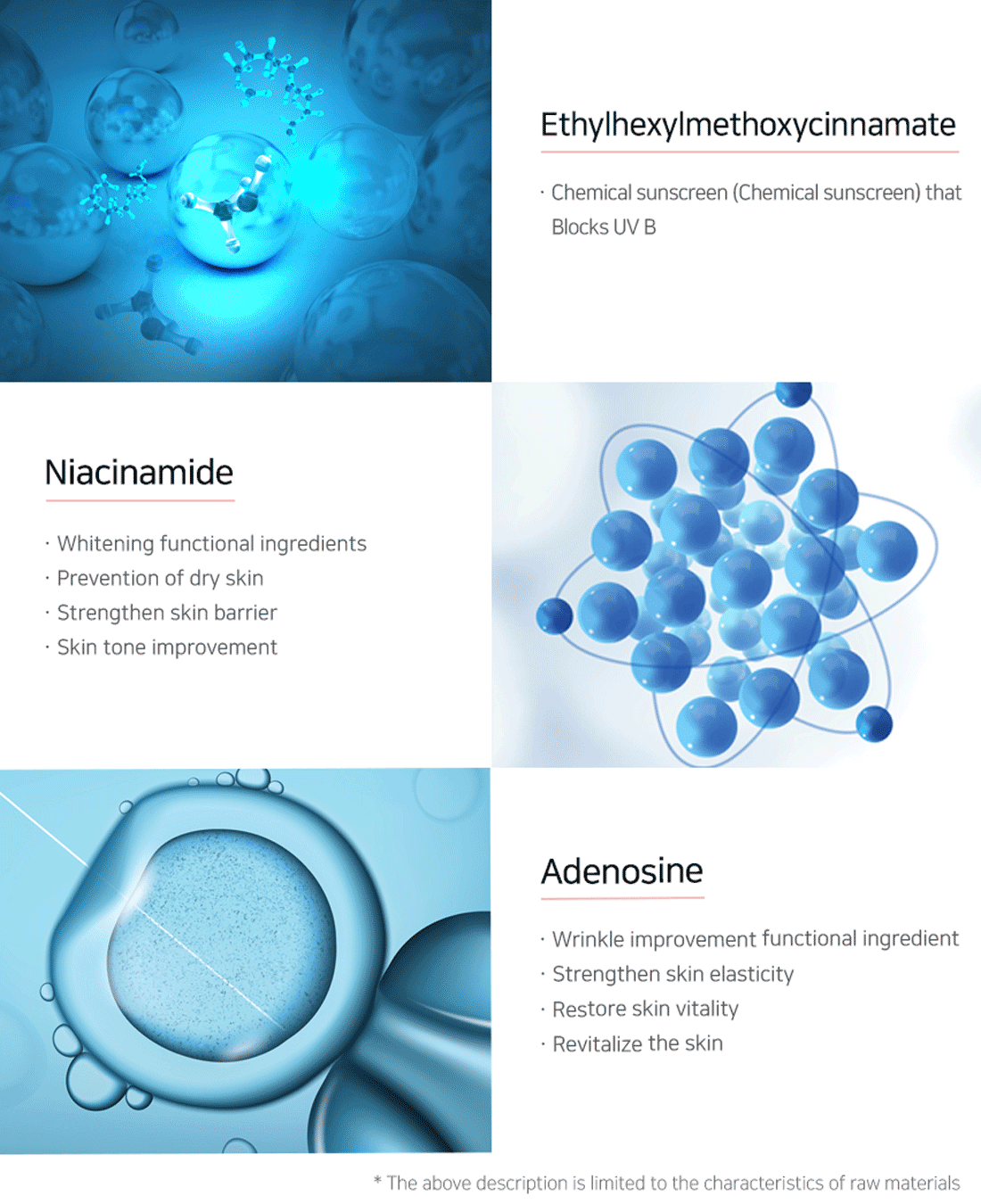 Ethylhexylmethoxycinnamate

· Chemical sunscreen (Chemical sunscreen) that Blocks UV B

Niacinamide

· Whitening functional ingredients
· Prevention of dry skin
· Strengthen skin barrier
· Skin tone improvement

Adenosine

· Wrinkle improvement functional ingredient
· Strengthen skin elasticity
· Restore skin vitality
· Revitalize the skin

* The above description is limited to the characteristics of raw materials